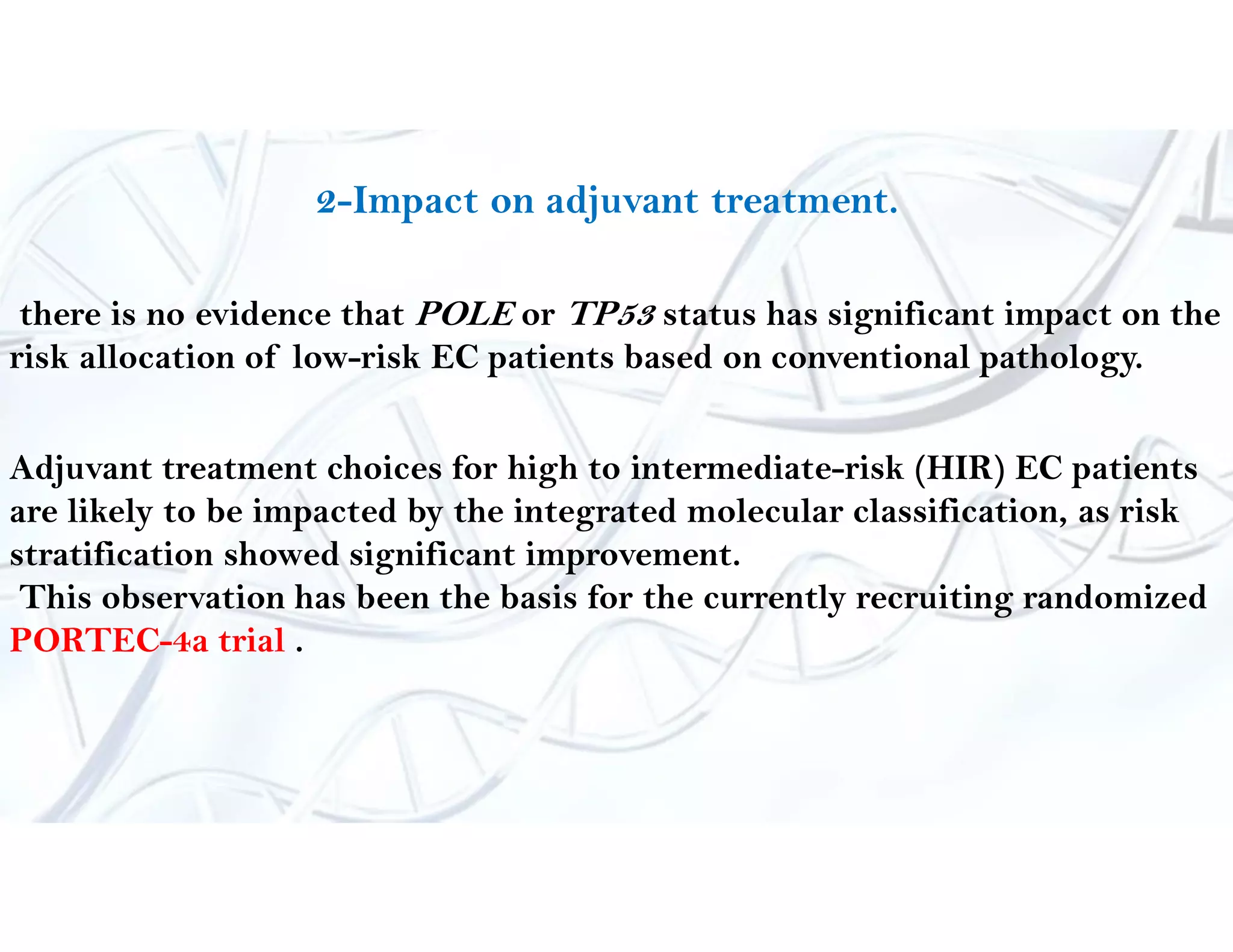 2-Impact on adjuvant treatment.

there is no evidence that POLE or TP53 status has significant impact on the risk allocation of low-risk EC patients based on conventional pathology.

Adjuvant treatment choices for high to intermediate-risk (HIR) EC patients are likely to be impacted by the integrated molecular classification, as risk stratification showed significant improvement.
This observation has been the basis for the currently recruiting randomized PORTEC-4a trial .